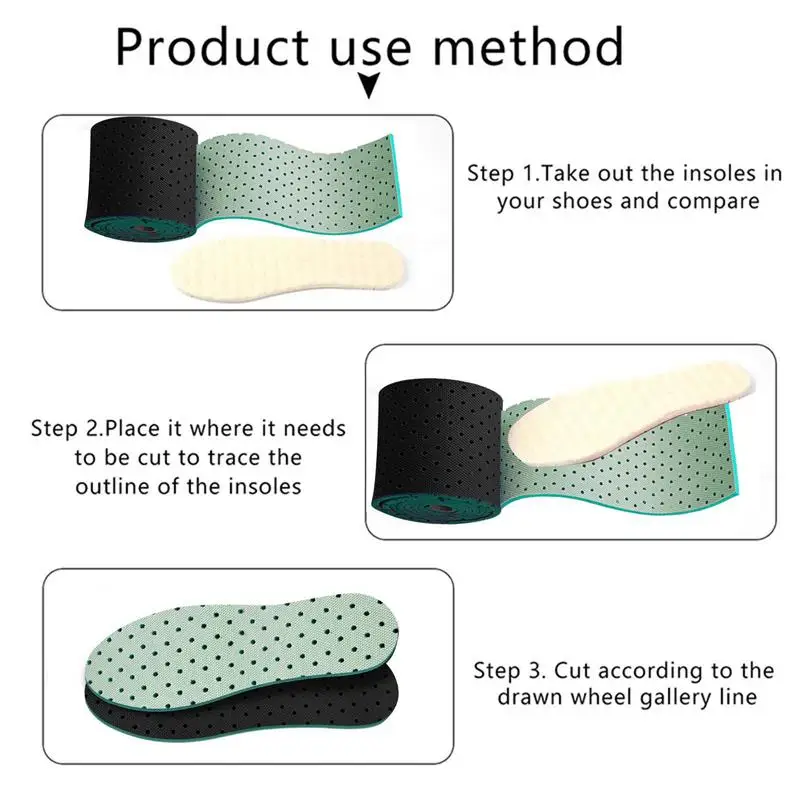 Product use method

Step 1.Take out the insoles in your shoes and compare

Step 2.Place it where it needs to be cut to trace the outline of the insoles

Step 3. Cut according to the drawn wheel gallery line